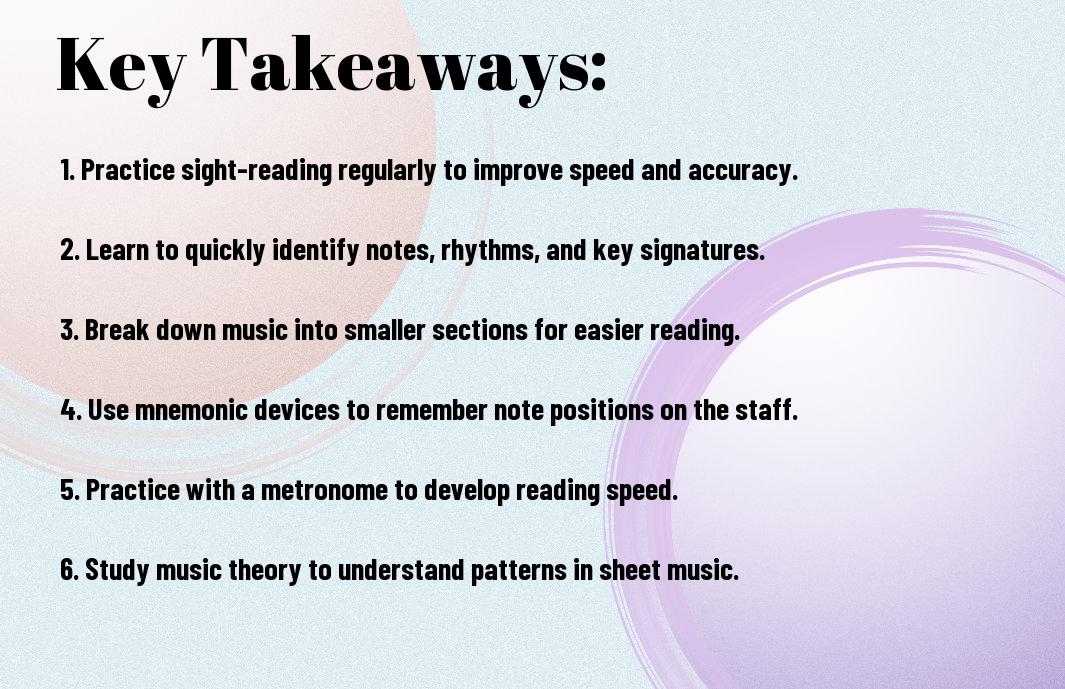 Key Takeaways:

1. Practice sight-reading regularly to improve speed and accuracy.

2. Learn to quickly identify notes, rhythms, and key signatures.

3. Break down music into smaller sections for easier reading.

4. Use mnemonic devices to remember note positions on the staff.

5. Practice with a metronome to develop reading speed.

6. Study music theory to understand patterns in sheet music.